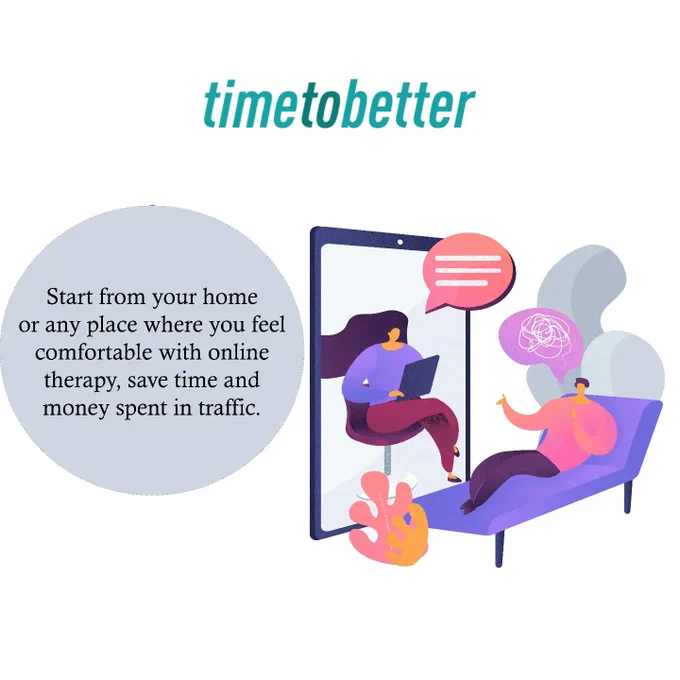 timetobetter

Start from your home or any place where you feel comfortable with online therapy, save time and money spent in traffic.